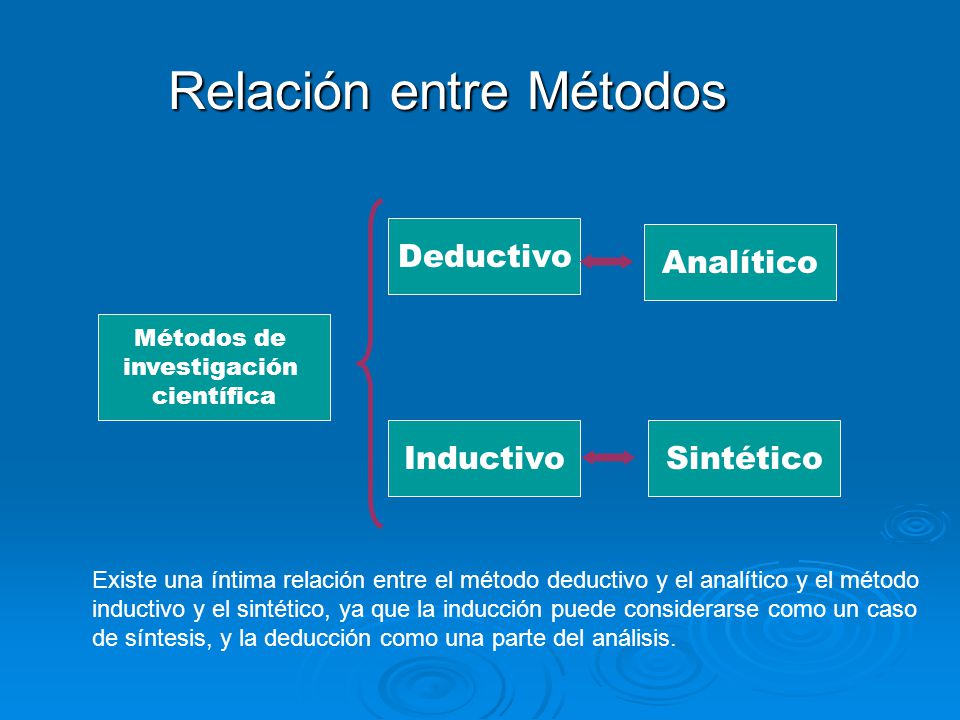 Relación entre Métodos

Métodos de investigación científica

Deductivo

Analítico

Inductivo

Sintético

Existe una íntima relación entre el método deductivo y el analítico y el método inductivo y el sintético, ya que la inducción puede considerarse como un caso de síntesis, y la deducción como una parte del análisis.